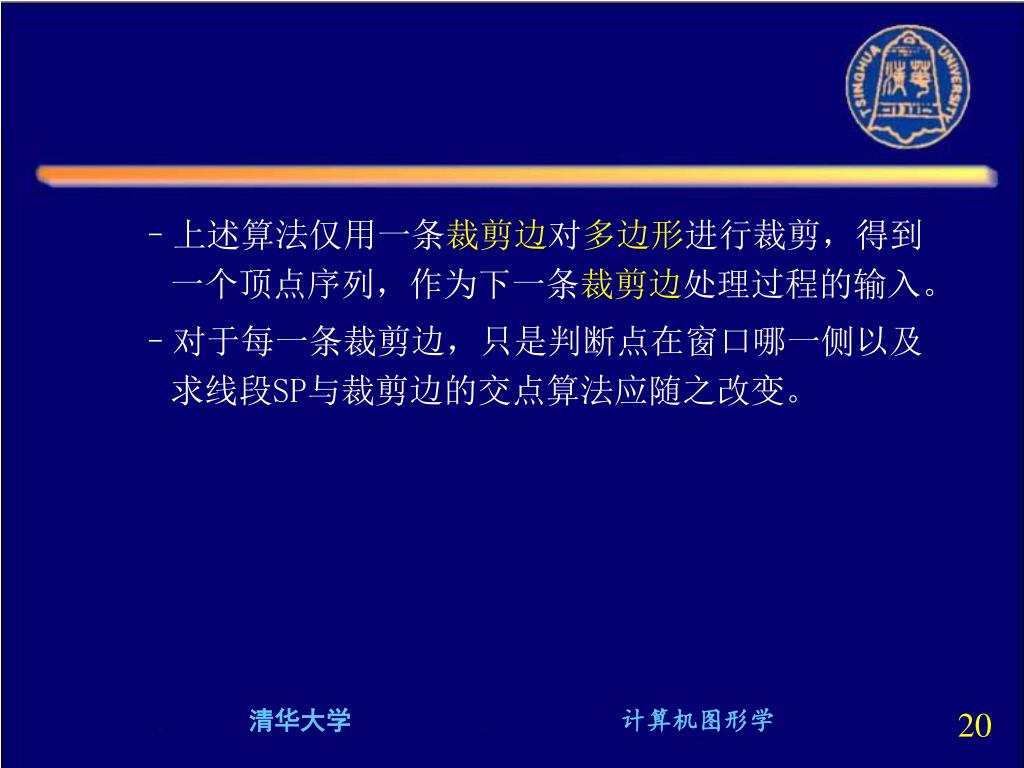 TSINGHUA UNIVERSITY

– 上述算法仅用一条裁剪边对多边形进行裁剪，得到一个顶点序列，作为下一条裁剪边处理过程的输入。

– 对于每一条裁剪边，只是判断点在窗口哪一侧以及求线段SP与裁剪边的交点算法应随之改变。

清华大学　　计算机图形学　　20